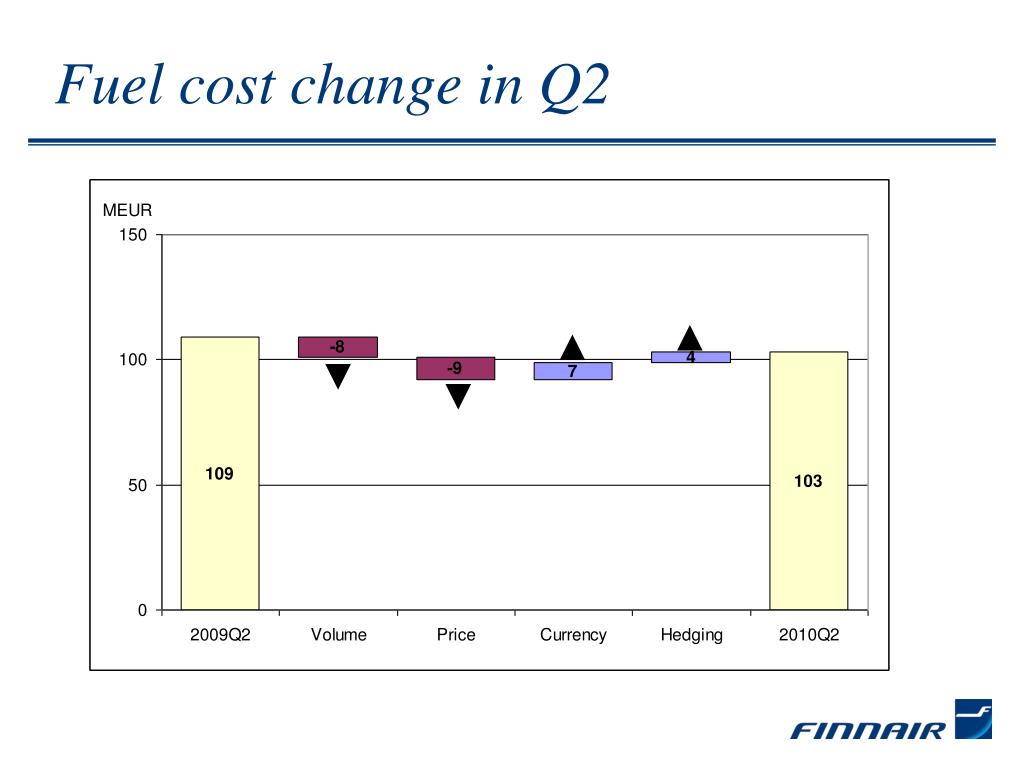 Fuel cost change in Q2

MEUR

150

100

50

0

109

-8

-9

7

4

103

2009Q2

Volume

Price

Currency

Hedging

2010Q2

FINNAIR